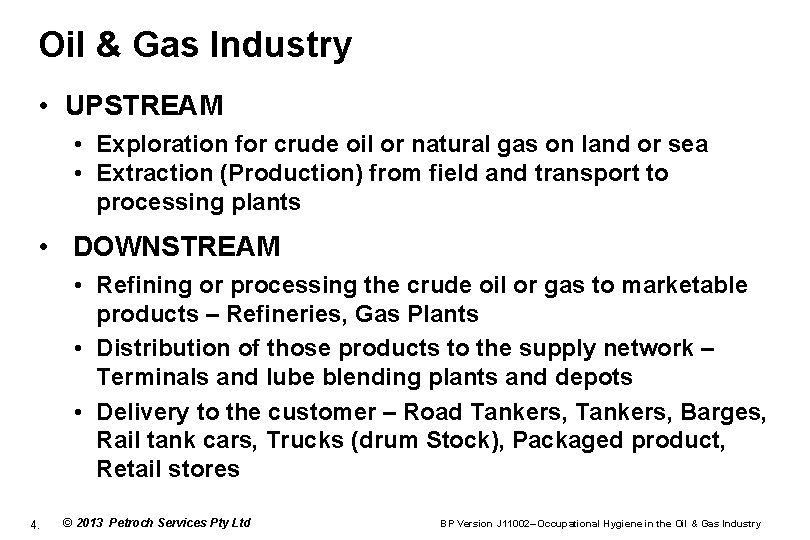 Oil & Gas Industry

• UPSTREAM

• Exploration for crude oil or natural gas on land or sea
• Extraction (Production) from field and transport to processing plants

• DOWNSTREAM

• Refining or processing the crude oil or gas to marketable products – Refineries, Gas Plants
• Distribution of those products to the supply network – Terminals and lube blending plants and depots
• Delivery to the customer – Road Tankers, Tankers, Barges, Rail tank cars, Trucks (drum Stock), Packaged product, Retail stores

4. © 2013 Petroch Services Pty Ltd BP Version J11002–Occupational Hygiene in the Oil & Gas Industry